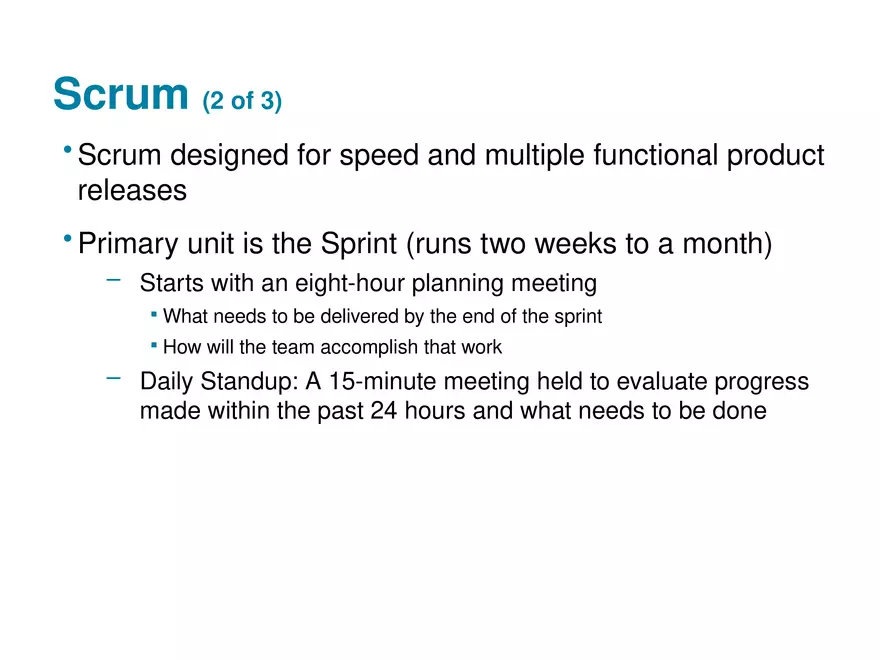 Scrum (2 of 3)

• Scrum designed for speed and multiple functional product releases

• Primary unit is the Sprint (runs two weeks to a month)
  – Starts with an eight-hour planning meeting
    ▪ What needs to be delivered by the end of the sprint
    ▪ How will the team accomplish that work
  – Daily Standup: A 15-minute meeting held to evaluate progress made within the past 24 hours and what needs to be done